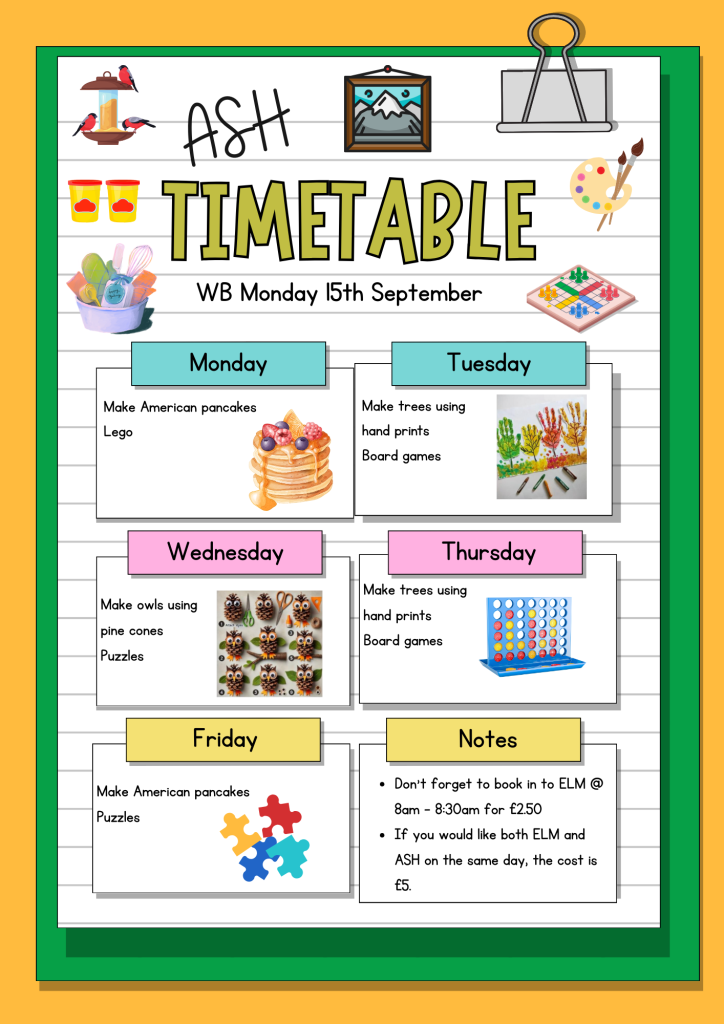 ASH
TIMETABLE
WB Monday 15th September

Monday
Make American pancakes
Lego

Tuesday
Make trees using hand prints
Board games

Wednesday
Make owls using pine cones
Puzzles

Thursday
Make trees using hand prints
Board games

Friday
Make American pancakes
Puzzles

Notes
- Don't forget to book in to ELM @ 8am - 8:30am for £2.50
- If you would like both ELM and ASH on the same day, the cost is £5.